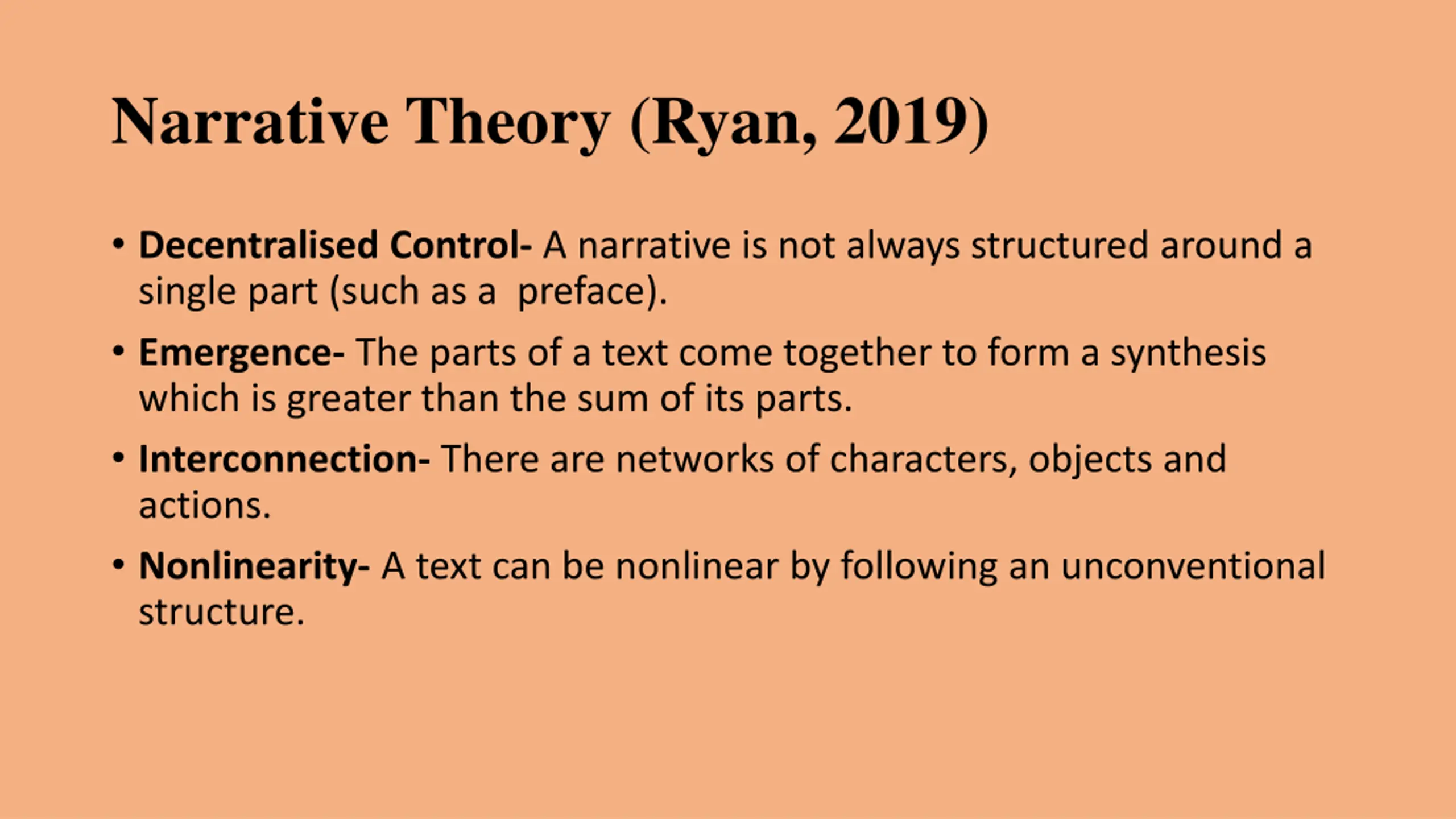 Narrative Theory (Ryan, 2019)

• Decentralised Control- A narrative is not always structured around a single part (such as a preface).

• Emergence- The parts of a text come together to form a synthesis which is greater than the sum of its parts.

• Interconnection- There are networks of characters, objects and actions.

• Nonlinearity- A text can be nonlinear by following an unconventional structure.